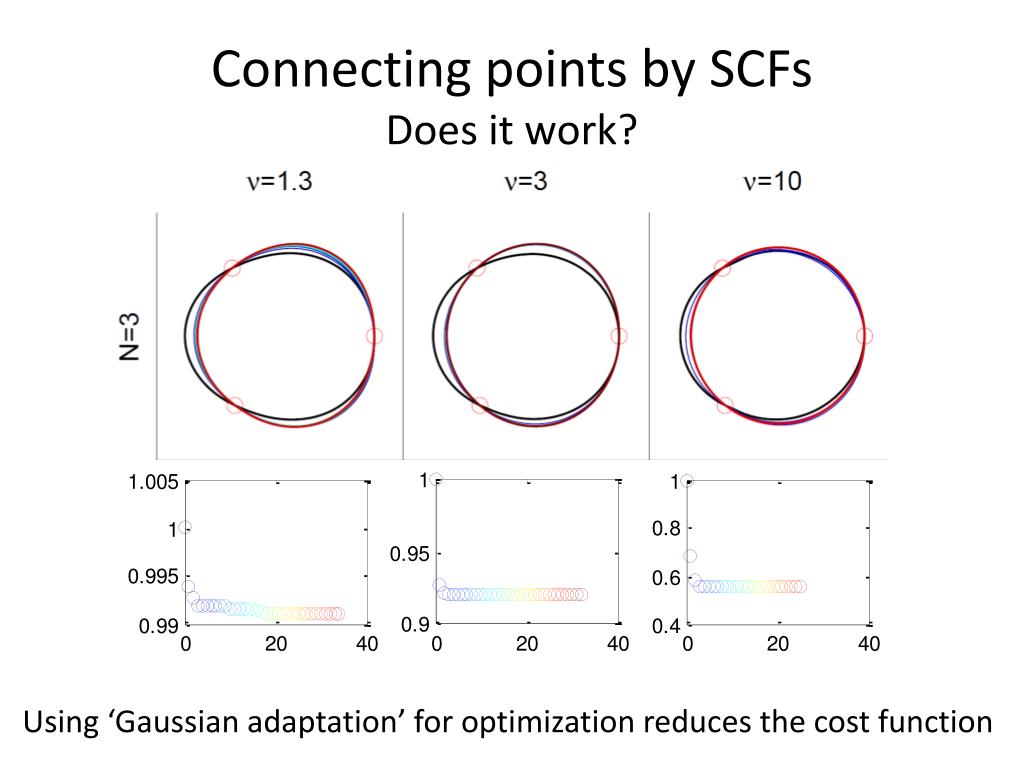 Connecting points by SCFs

Does it work?

ν=1.3

ν=3

ν=10

N=3

1.005
1
0.995
0.99
0
20
40

1
0.95
0.9
0
20
40

1
0.8
0.6
0.4
0
20
40

Using ‘Gaussian adaptation’ for optimization reduces the cost function